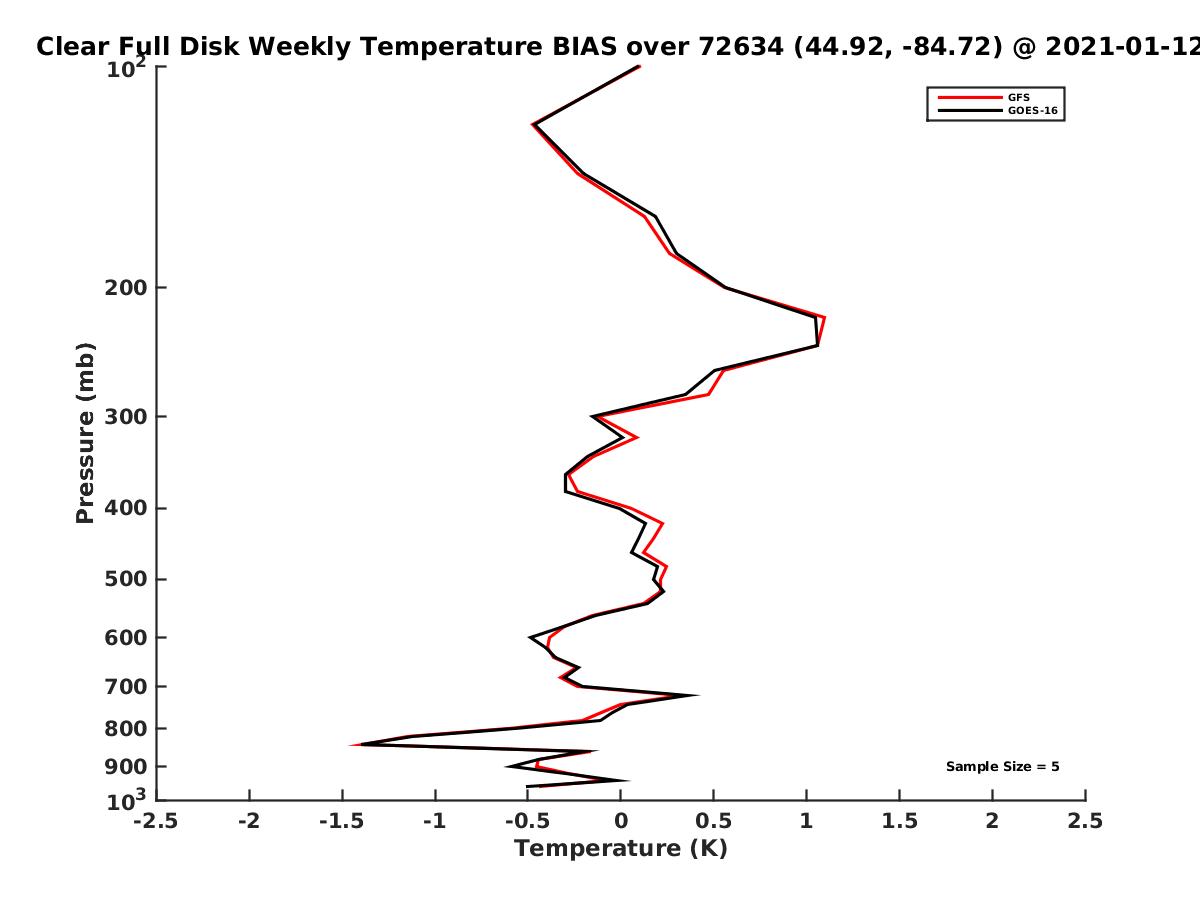 Clear Full Disk Weekly Temperature BIAS over 72634 (44.92, -84.72) @ 2021-01-12

GFS
GOES-16

Pressure (mb)

$10^2$
200
300
400
500
600
700
800
900
$10^3$

Sample Size = 5

-2.5 -2 -1.5 -1 -0.5 0 0.5 1 1.5 2 2.5

Temperature (K)